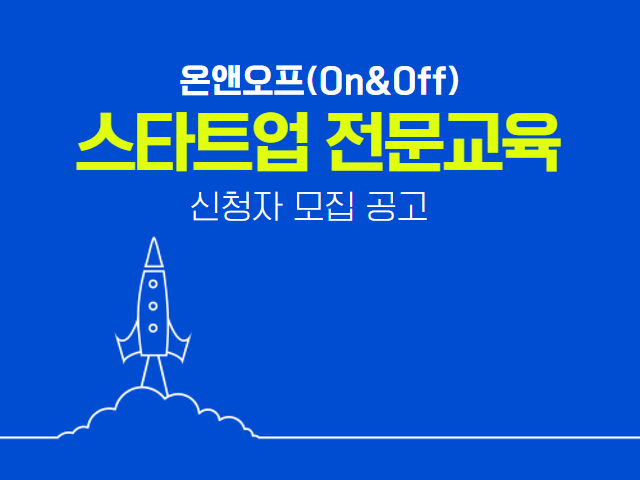 온앤오프(On&Off)
스타트업 전문교육
신청자 모집 공고